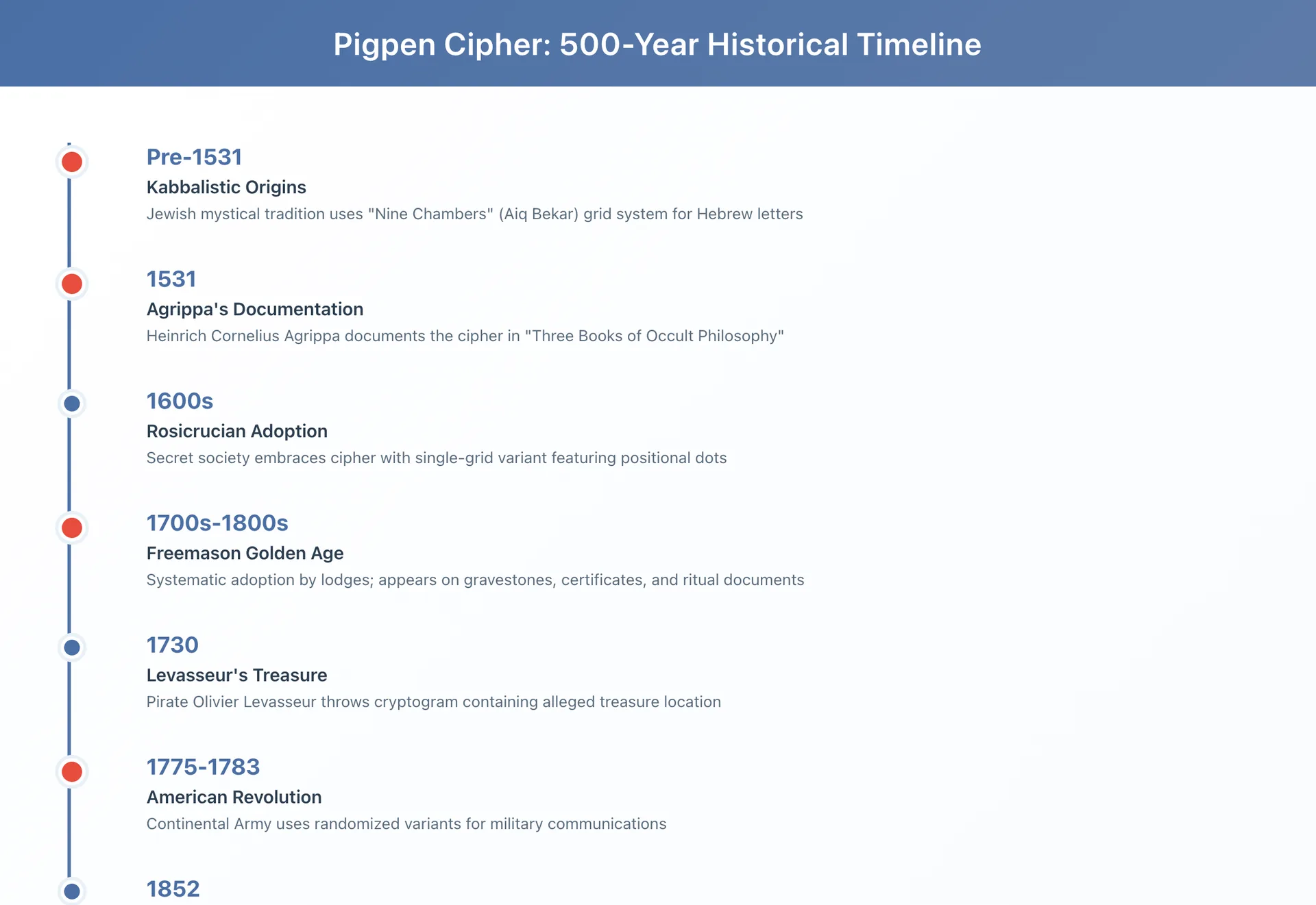 Pigpen Cipher: 500-Year Historical Timeline

Pre-1531
Kabbalistic Origins
Jewish mystical tradition uses "Nine Chambers" (Aiq Bekar) grid system for Hebrew letters

1531
Agrippa's Documentation
Heinrich Cornelius Agrippa documents the cipher in "Three Books of Occult Philosophy"

1600s
Rosicrucian Adoption
Secret society embraces cipher with single-grid variant featuring positional dots

1700s-1800s
Freemason Golden Age
Systematic adoption by lodges; appears on gravestones, certificates, and ritual documents

1730
Levasseur's Treasure
Pirate Olivier Levasseur throws cryptogram containing alleged treasure location

1775-1783
American Revolution
Continental Army uses randomized variants for military communications

1852